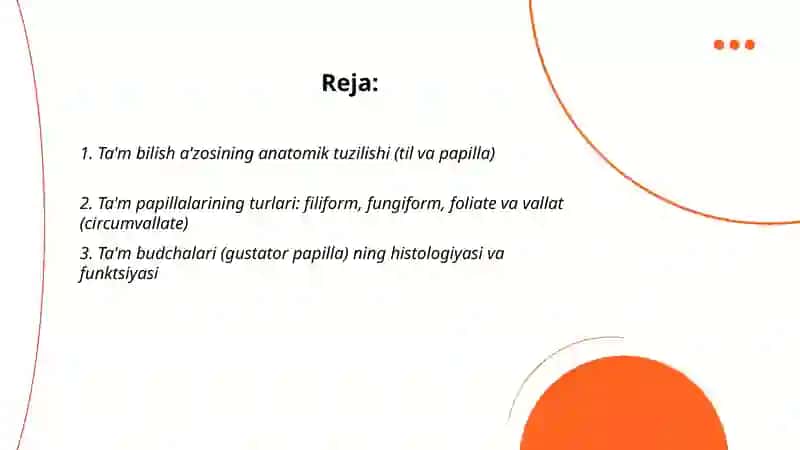 Reja:

1. Ta'm bilish a'zosining anatomik tuzilishi (til va papilla)

2. Ta'm papillalarining turlari: filiform, fungiform, foliate va vallat (circumvallate)

3. Ta'm budchalari (gustator papilla) ning histologiyasi va funktsiyasi